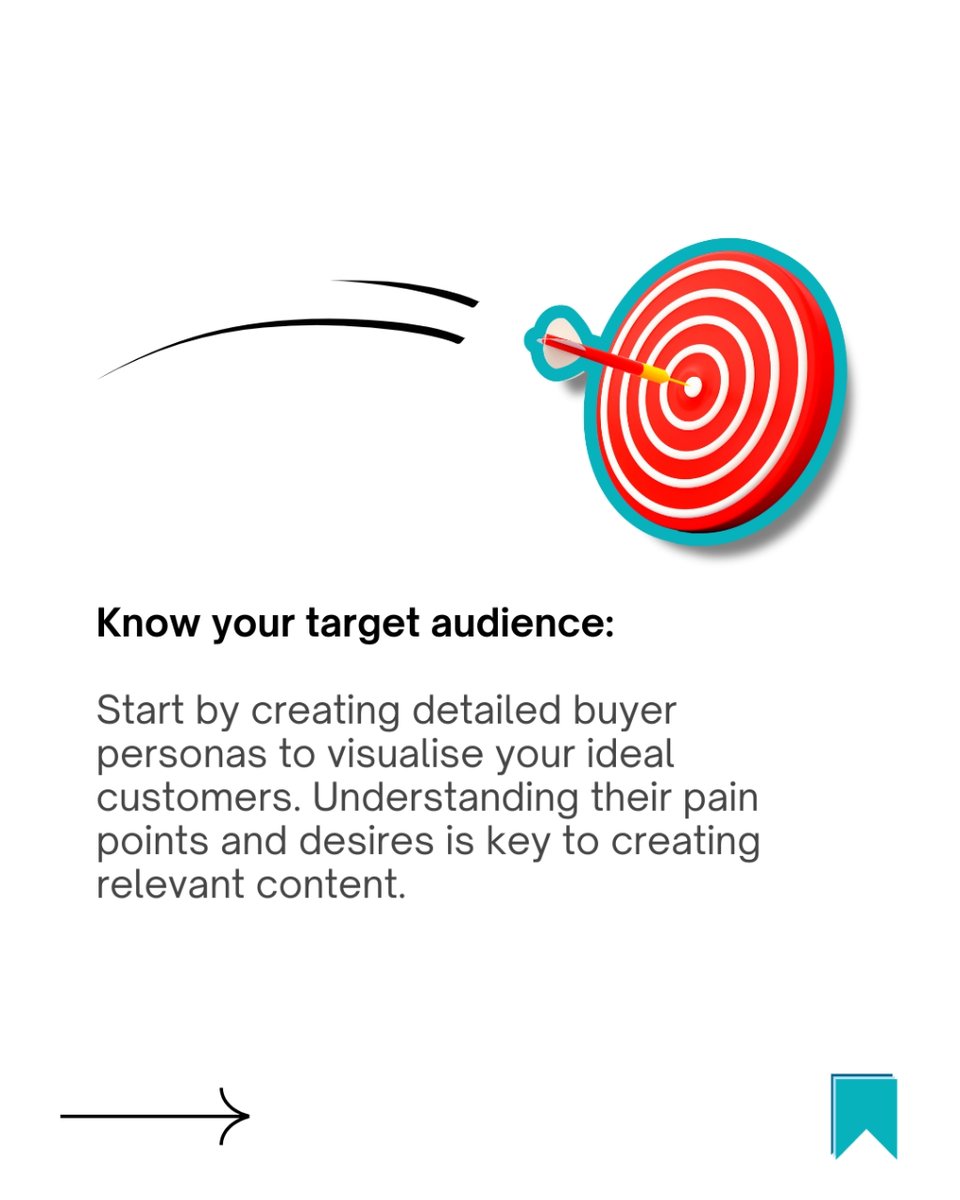 Know your target audience:

Start by creating detailed buyer personas to visualise your ideal customers. Understanding their pain points and desires is key to creating relevant content.